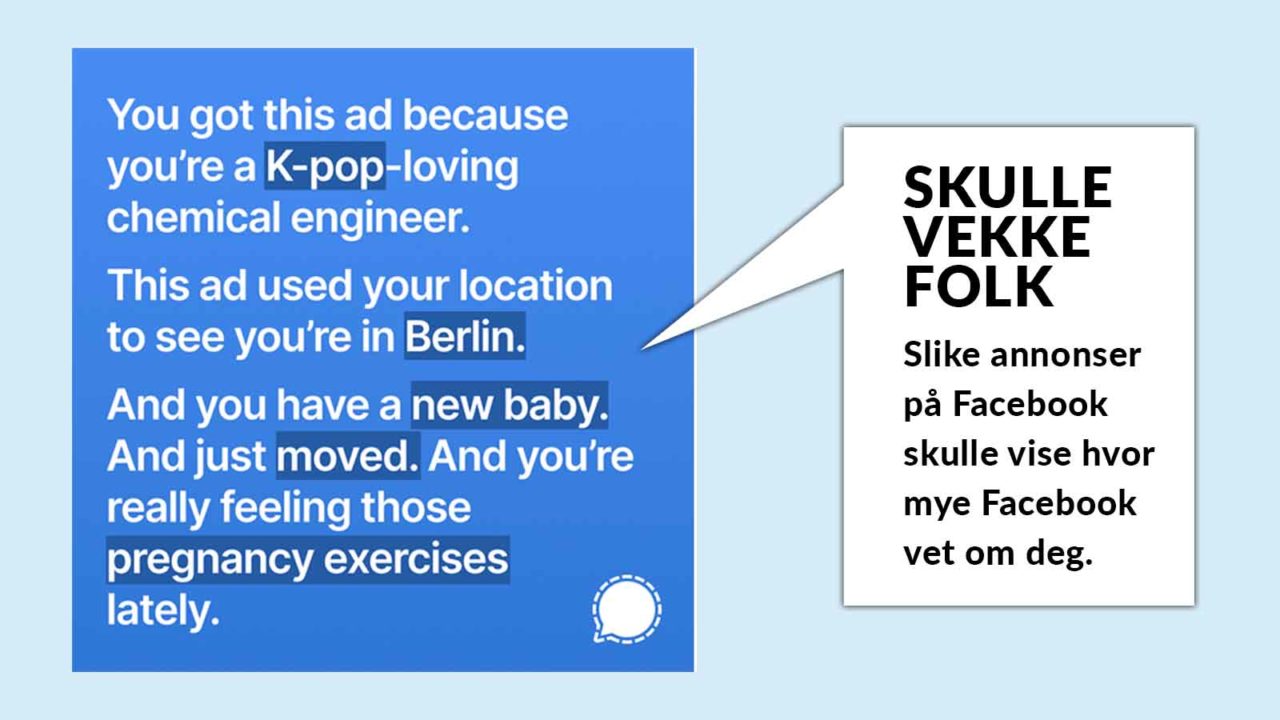 You got this ad because you're a K-pop-loving chemical engineer.

This ad used your location to see you're in Berlin.

And you have a new baby. And just moved. And you're really feeling those pregnancy exercises lately.

SKULLE VEKKE FOLK

Slike annonser på Facebook skulle vise hvor mye Facebook vet om deg.